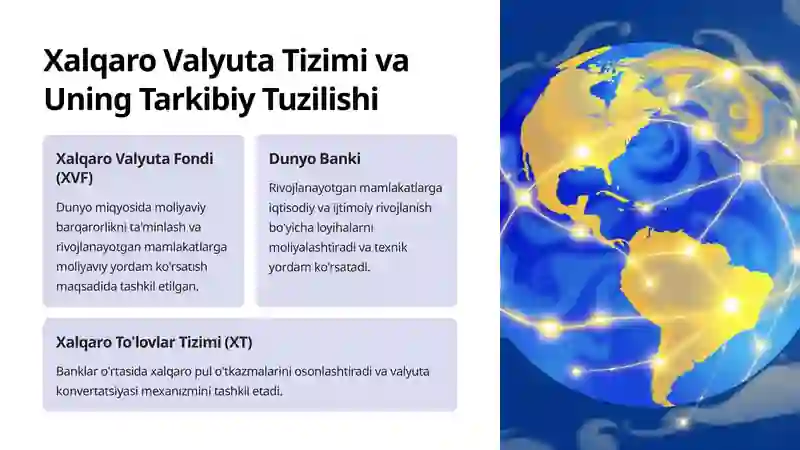 Xalqaro Valyuta Tizimi va Uning Tarkibiy Tuzilishi

Xalqaro Valyuta Fondi (XVF)

Dunyo miqyosida moliyaviy barqarorlikni ta'minlash va rivojlanayotgan mamlakatlarga moliyaviy yordam ko'rsatish maqsadida tashkil etilgan.

Dunyo Banki

Rivojlanayotgan mamlakatlarga iqtisodiy va ijtimoiy rivojlanish bo'yicha loyihalarni moliyalashtiradi va texnik yordam ko'rsatadi.

Xalqaro To'lovlar Tizimi (XT)

Banklar o'rtasida xalqaro pul o'tkazmalarini osonlashtiradi va valyuta konvertatsiyasi mexanizmini tashkil etadi.